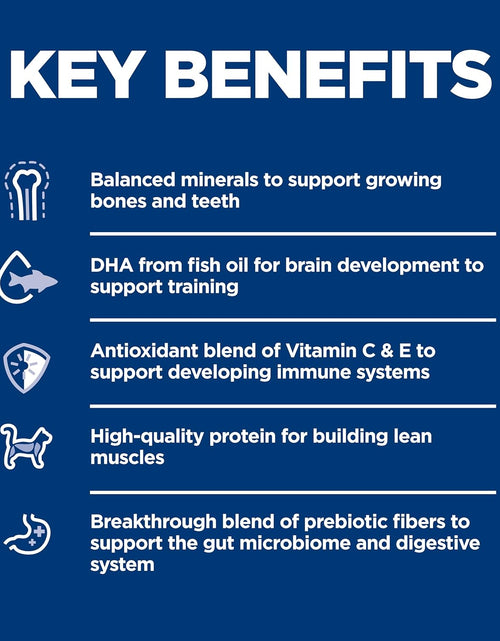 KEY BENEFITS

Balanced minerals to support growing bones and teeth

DHA from fish oil for brain development to support training

Antioxidant blend of Vitamin C & E to support developing immune systems

High-quality protein for building lean muscles

Breakthrough blend of prebiotic fibers to support the gut microbiome and digestive system